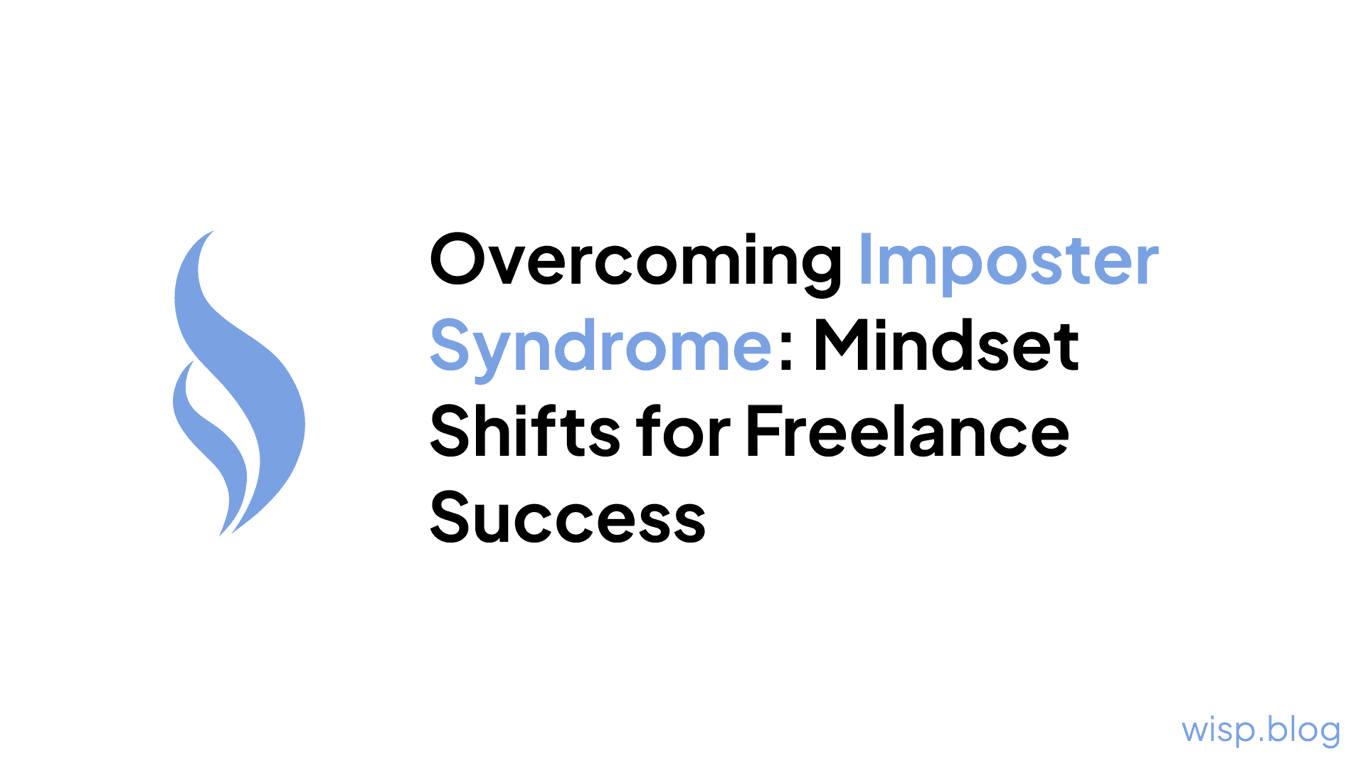 Overcoming Imposter Syndrome: Mindset Shifts for Freelance Success

wisp.blog